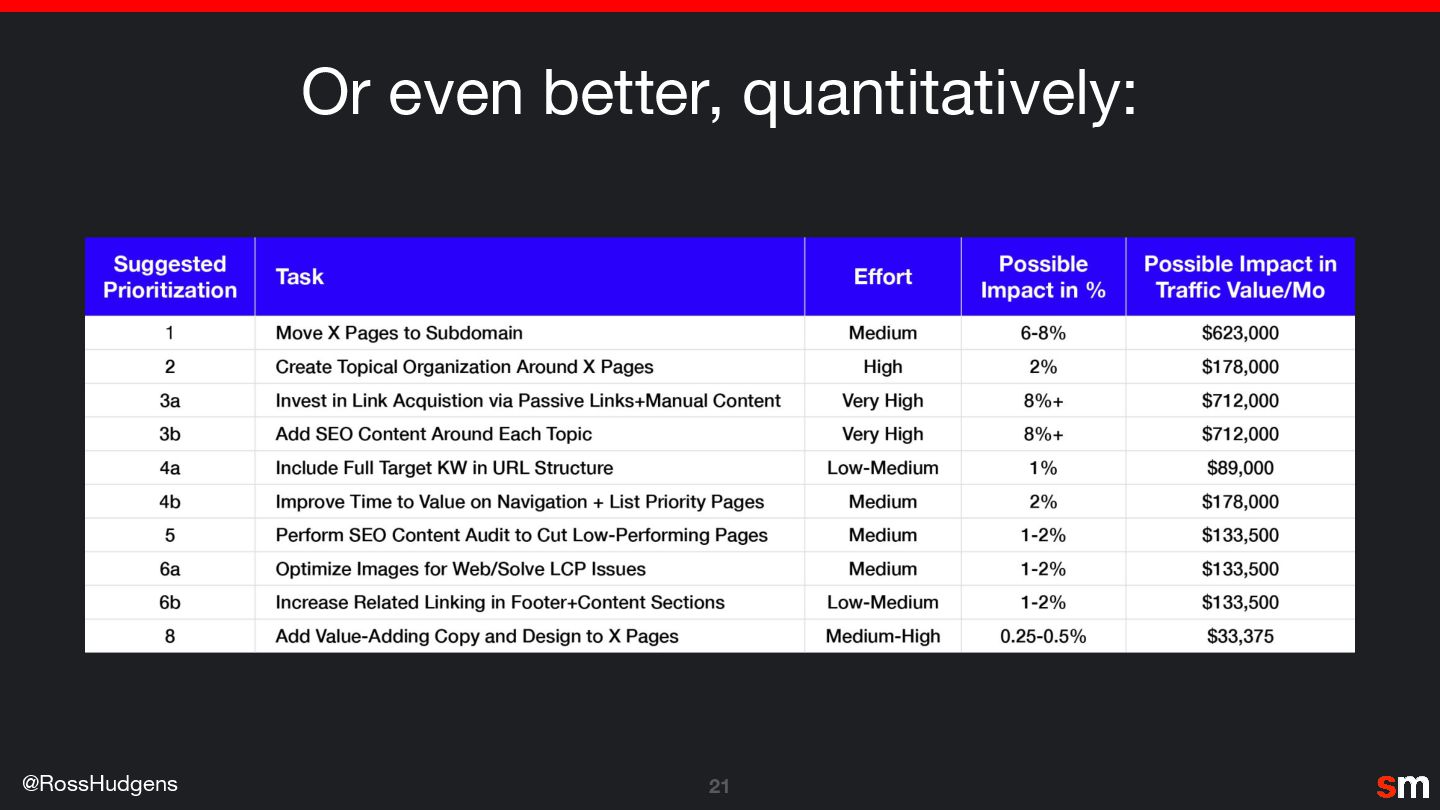 Or even better, quantitatively:

| Suggested Prioritization | Task | Effort | Possible Impact in % | Possible Impact in Traffic Value/Mo |
|---|---|---|---|---|
| 1 | Move X Pages to Subdomain | Medium | 6-8% | \$623,000 |
| 2 | Create Topical Organization Around X Pages | High | 2% | \$178,000 |
| 3a | Invest in Link Acquistion via Passive Links+Manual Content | Very High | 8%+ | \$712,000 |
| 3b | Add SEO Content Around Each Topic | Very High | 8%+ | \$712,000 |
| 4a | Include Full Target KW in URL Structure | Low-Medium | 1% | \$89,000 |
| 4b | Improve Time to Value on Navigation + List Priority Pages | Medium | 2% | \$178,000 |
| 5 | Perform SEO Content Audit to Cut Low-Performing Pages | Medium | 1-2% | \$133,500 |
| 6a | Optimize Images for Web/Solve LCP Issues | Medium | 1-2% | \$133,500 |
| 6b | Increase Related Linking in Footer+Content Sections | Low-Medium | 1-2% | \$133,500 |
| 8 | Add Value-Adding Copy and Design to X Pages | Medium-High | 0.25-0.5% | \$33,375 |

@RossHudgens

21

sm